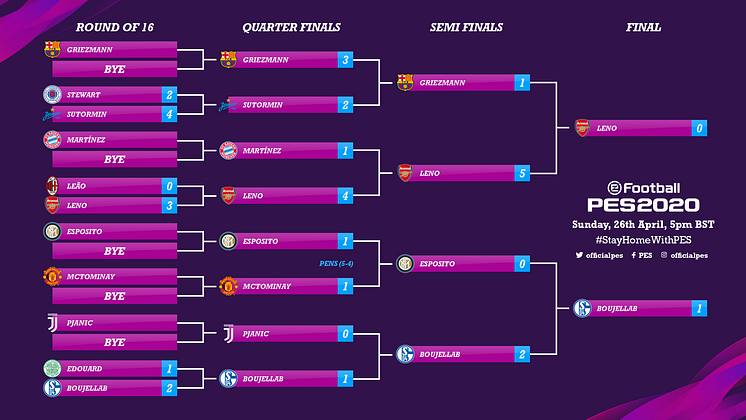 ROUND OF 16

GRIEZMANN
BYE

STEWART 2
SUTORMIN 4

MARTÍNEZ
BYE

LEÃO 0
LENO 3

ESPOSITO
BYE

MCTOMINAY
BYE

PJANIC
BYE

EDOUARD 1
BOUJELLAB 2

QUARTER FINALS

GRIEZMANN 3
SUTORMIN 2

MARTÍNEZ 1
LENO 4

ESPOSITO 1
PENS (5-4)
MCTOMINAY 1

PJANIC 0
BOUJELLAB 1

SEMI FINALS

GRIEZMANN 1
LENO 5

ESPOSITO 0
BOUJELLAB 2

FINAL

LENO 0
BOUJELLAB 1

eFootball PES2020
Sunday, 26th April, 5pm BST
#StayHomeWithPES
officialpes PES officialpes